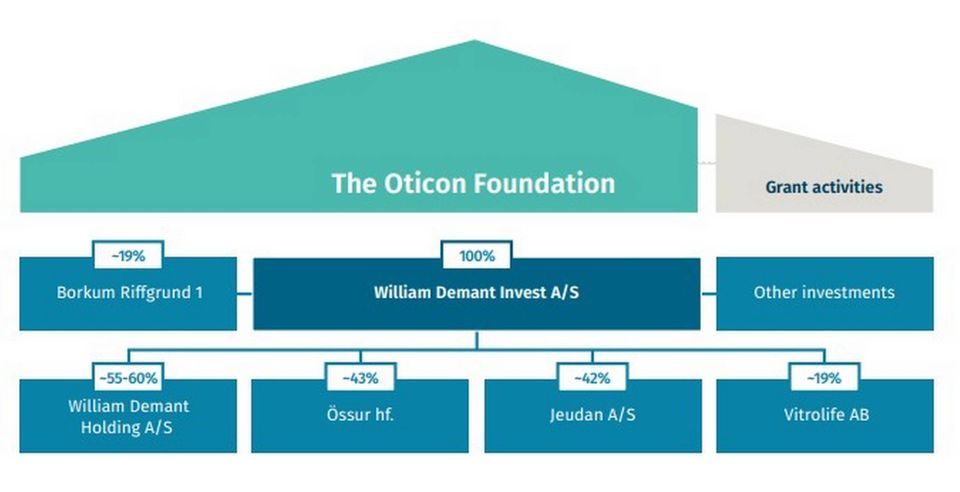 The Oticon Foundation

Grant activities

~19%
Borkum Riffgrund 1

100%
William Demant Invest A/S

Other investments

~55-60%
William Demant Holding A/S

~43%
Össur hf.

~42%
Jeudan A/S

~19%
Vitrolife AB